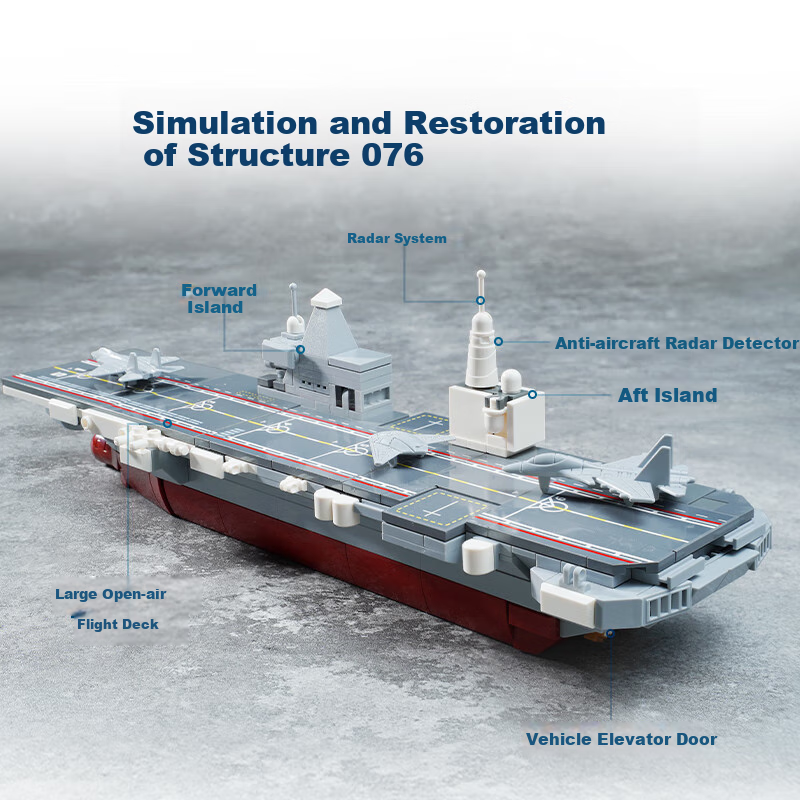 Simulation and Restoration of Structure 076

Radar System

Forward Island

Anti-aircraft Radar Detector

Aft Island

Large Open-air Flight Deck

Vehicle Elevator Door